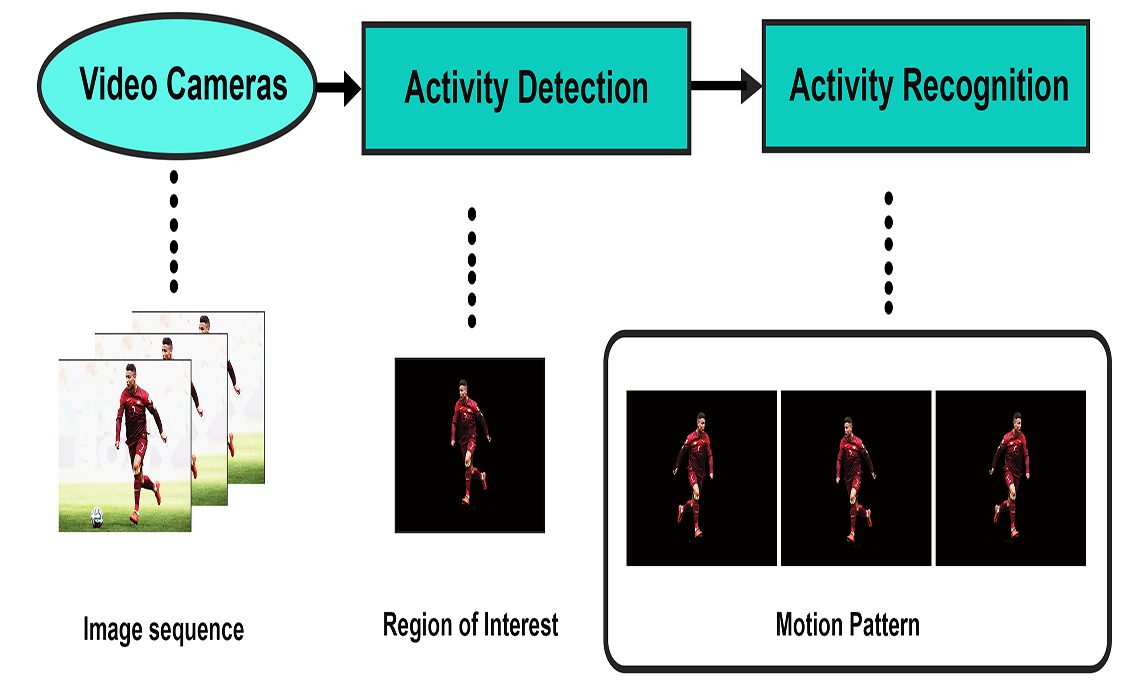 Video Cameras

Activity Detection

Activity Recognition

Image sequence

Region of Interest

Motion Pattern